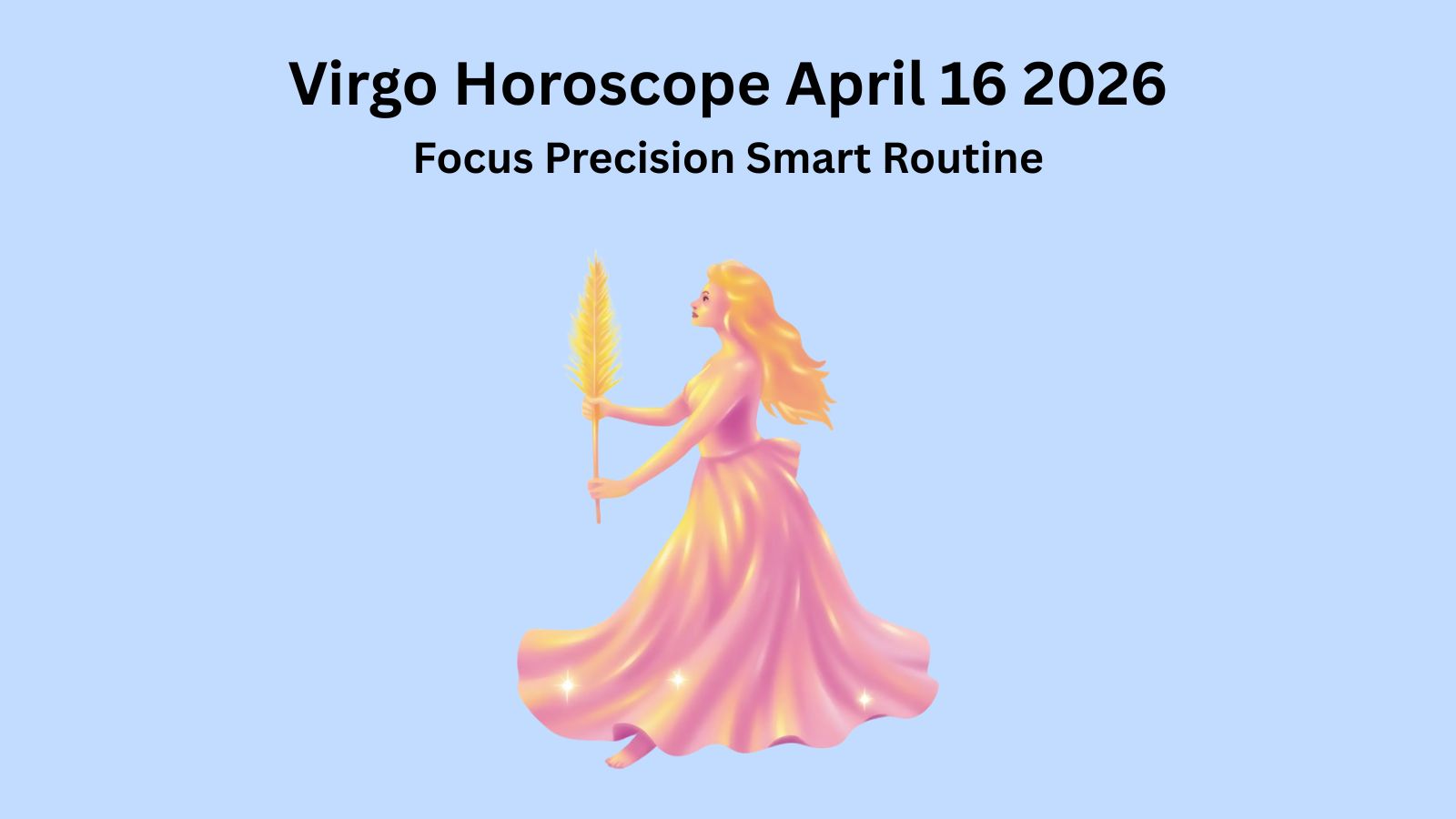 Virgo Horoscope April 16 2026

Focus Precision Smart Routine